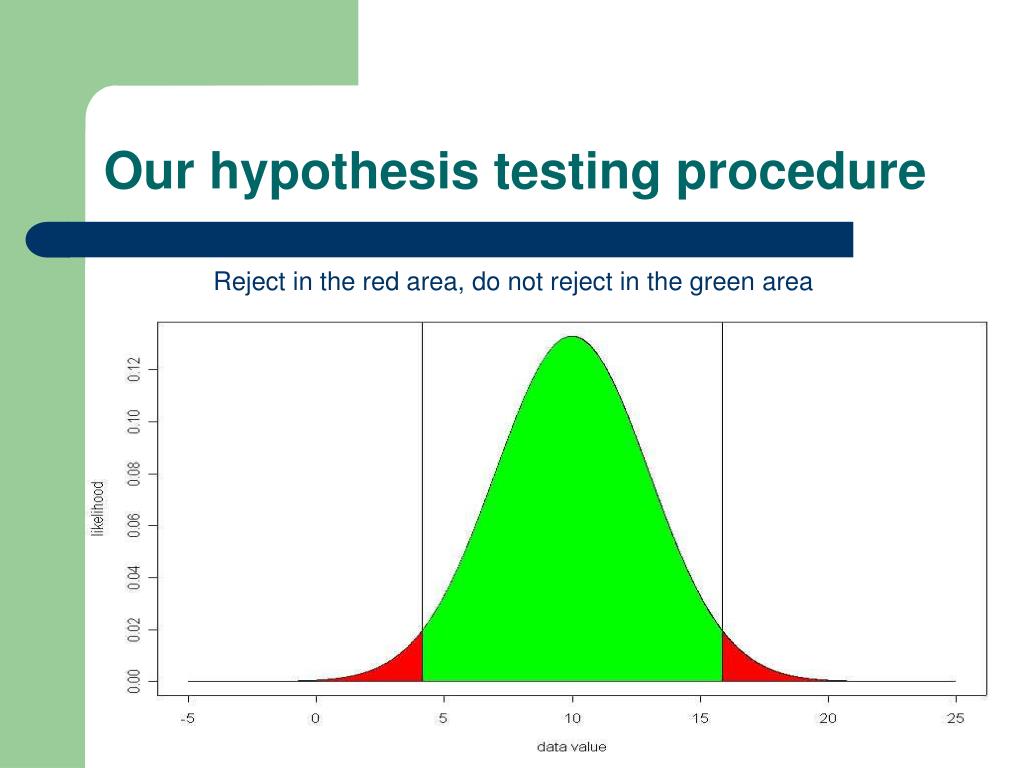 Our hypothesis testing procedure

Reject in the red area, do not reject in the green area

likelihood

0.12
0.10
0.08
0.06
0.04
0.02
0.00

-5
0
5
10
15
20
25

data value